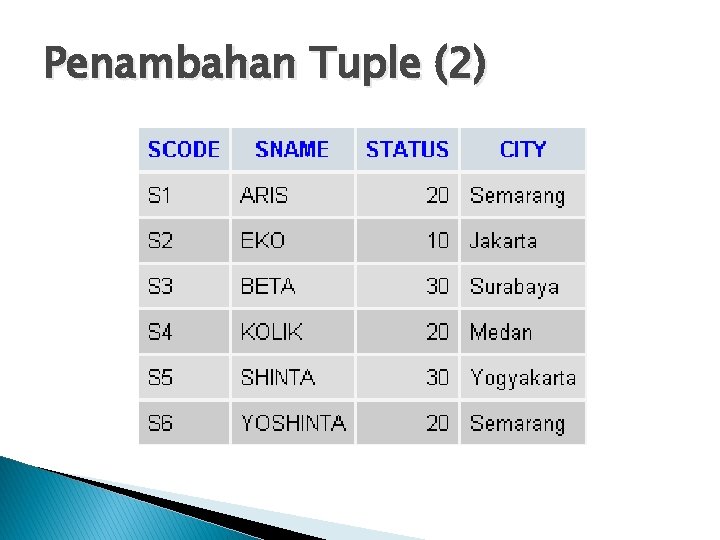 Penambahan Tuple (2)

| SCODE | SNAME | STATUS | CITY |
|---|---|---|---|
| S1 | ARIS | 20 | Semarang |
| S2 | EKO | 10 | Jakarta |
| S3 | BETA | 30 | Surabaya |
| S4 | KOLIK | 20 | Medan |
| S5 | SHINTA | 30 | Yogyakarta |
| S6 | YOSHINTA | 20 | Semarang |